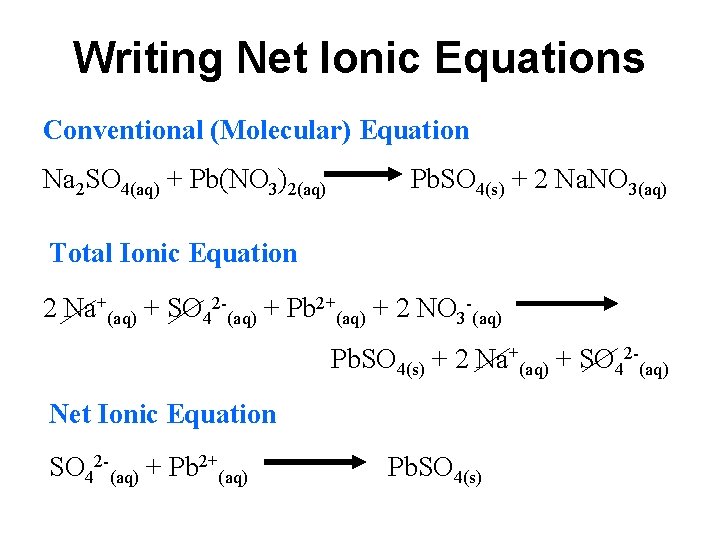 Writing Net Ionic Equations

Conventional (Molecular) Equation

$Na_2SO_{4(aq)} + Pb(NO_3)_{2(aq)} \rightarrow PbSO_{4(s)} + 2\ NaNO_{3(aq)}$

Total Ionic Equation

$2\ Na^+_{(aq)} + SO_4^{2-}{}_{(aq)} + Pb^{2+}{}_{(aq)} + 2\ NO_3^-{}_{(aq)} \rightarrow$

$PbSO_{4(s)} + 2\ Na^+_{(aq)} + SO_4^{2-}{}_{(aq)}$

Net Ionic Equation

$SO_4^{2-}{}_{(aq)} + Pb^{2+}{}_{(aq)} \rightarrow PbSO_{4(s)}$